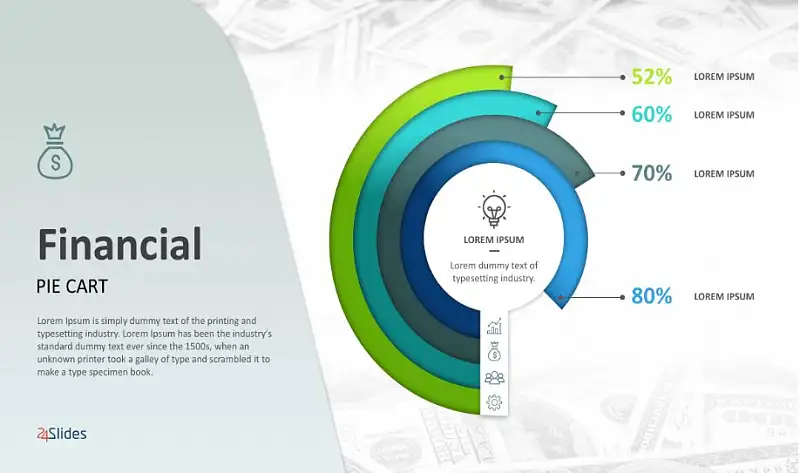 Financial

PIE CART

Lorem Ipsum is simply dummy text of the printing and typesetting industry. Lorem Ipsum has been the industry's standard dummy text ever since the 1500s, when an unknown printer took a galley of type and scrambled it to make a type specimen book.

24Slides

LOREM IPSUM

Lorem dummy text of typesetting industry.

52% LOREM IPSUM

60% LOREM IPSUM

70% LOREM IPSUM

80% LOREM IPSUM